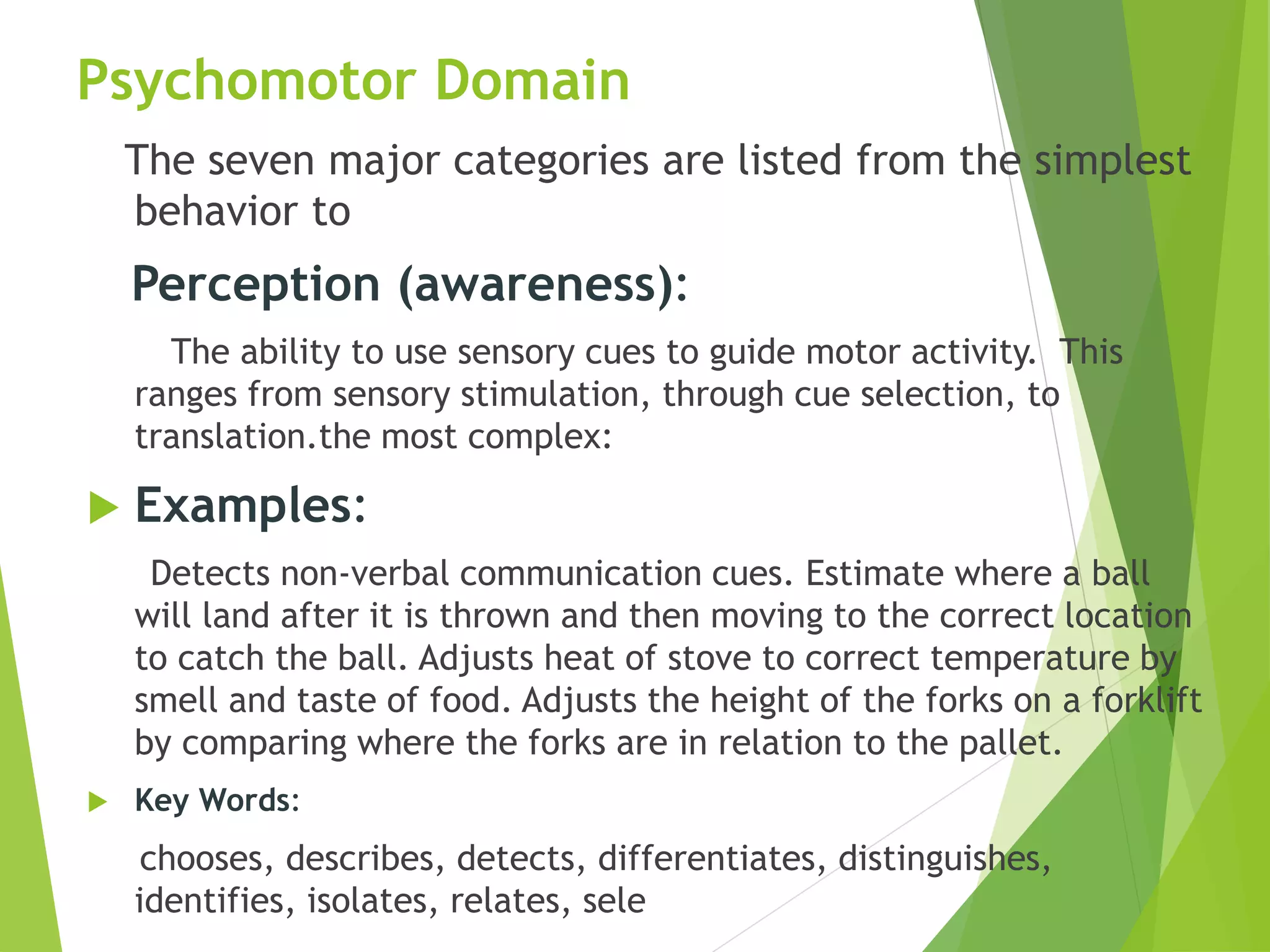 Psychomotor Domain

The seven major categories are listed from the simplest behavior to

Perception (awareness):

The ability to use sensory cues to guide motor activity. This ranges from sensory stimulation, through cue selection, to translation.the most complex:

Examples:

Detects non-verbal communication cues. Estimate where a ball will land after it is thrown and then moving to the correct location to catch the ball. Adjusts heat of stove to correct temperature by smell and taste of food. Adjusts the height of the forks on a forklift by comparing where the forks are in relation to the pallet.

Key Words:

chooses, describes, detects, differentiates, distinguishes, identifies, isolates, relates, sele